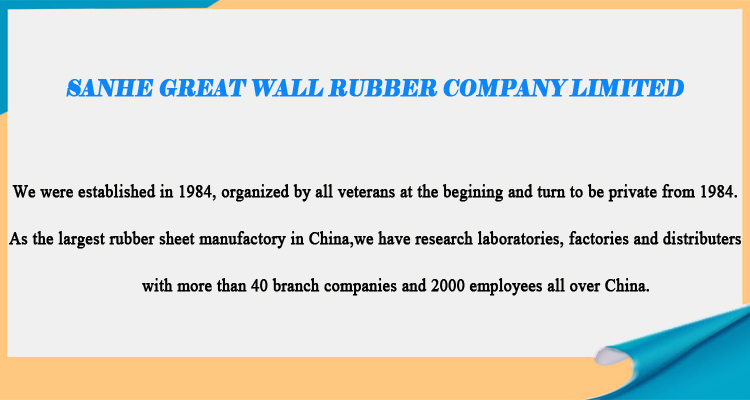 SANHE GREAT WALL RUBBER COMPANY LIMITED

We were established in 1984, organized by all veterans at the begining and turn to be private from 1984.

As the largest rubber sheet manufactory in China,we have research laboratories, factories and distributers with more than 40 branch companies and 2000 employees all over China.